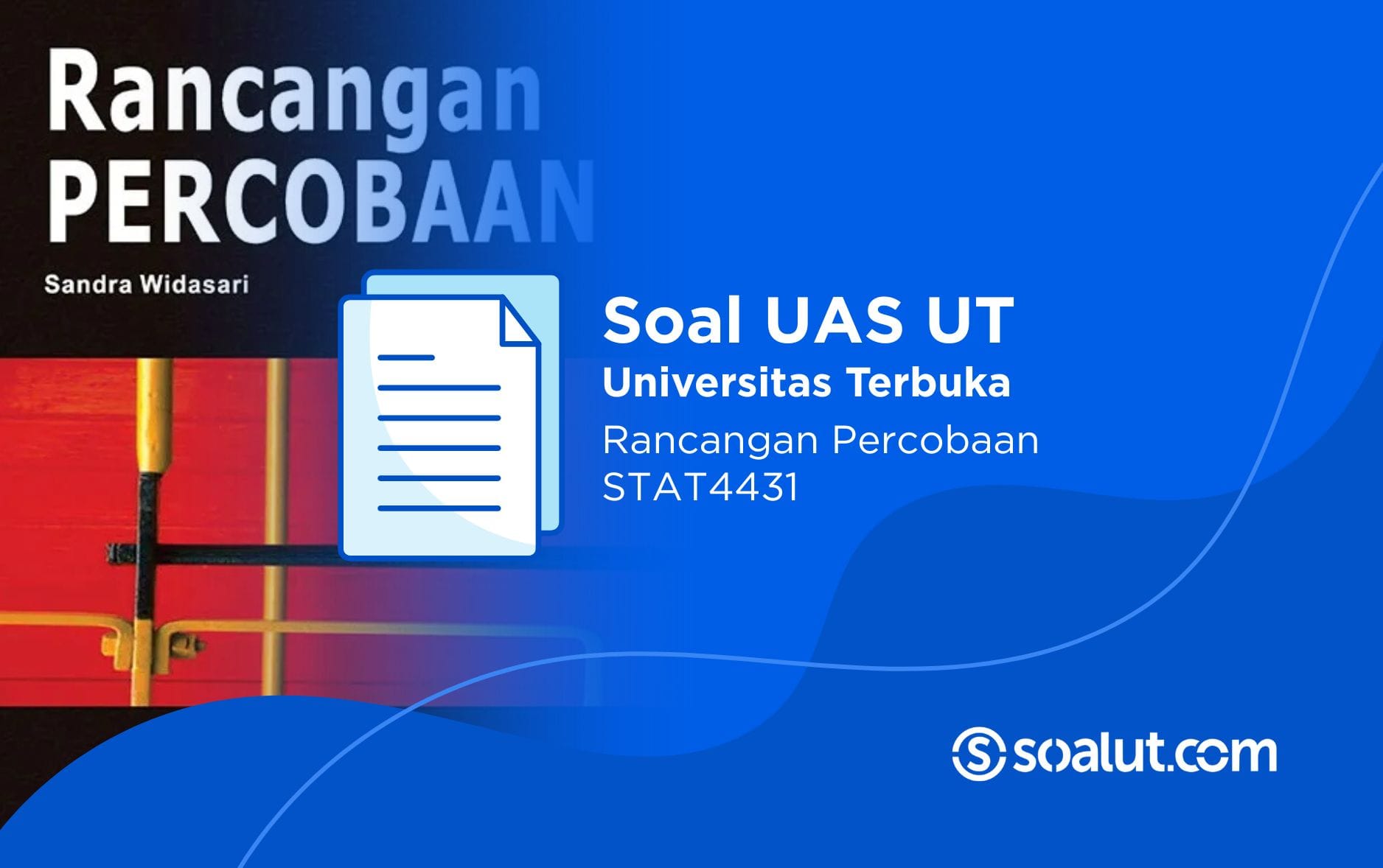 Rancangan PERCOBAAN

Sandra Widasari

Soal UAS UT

Universitas Terbuka

Rancangan Percobaan
STAT4431

soalut.com